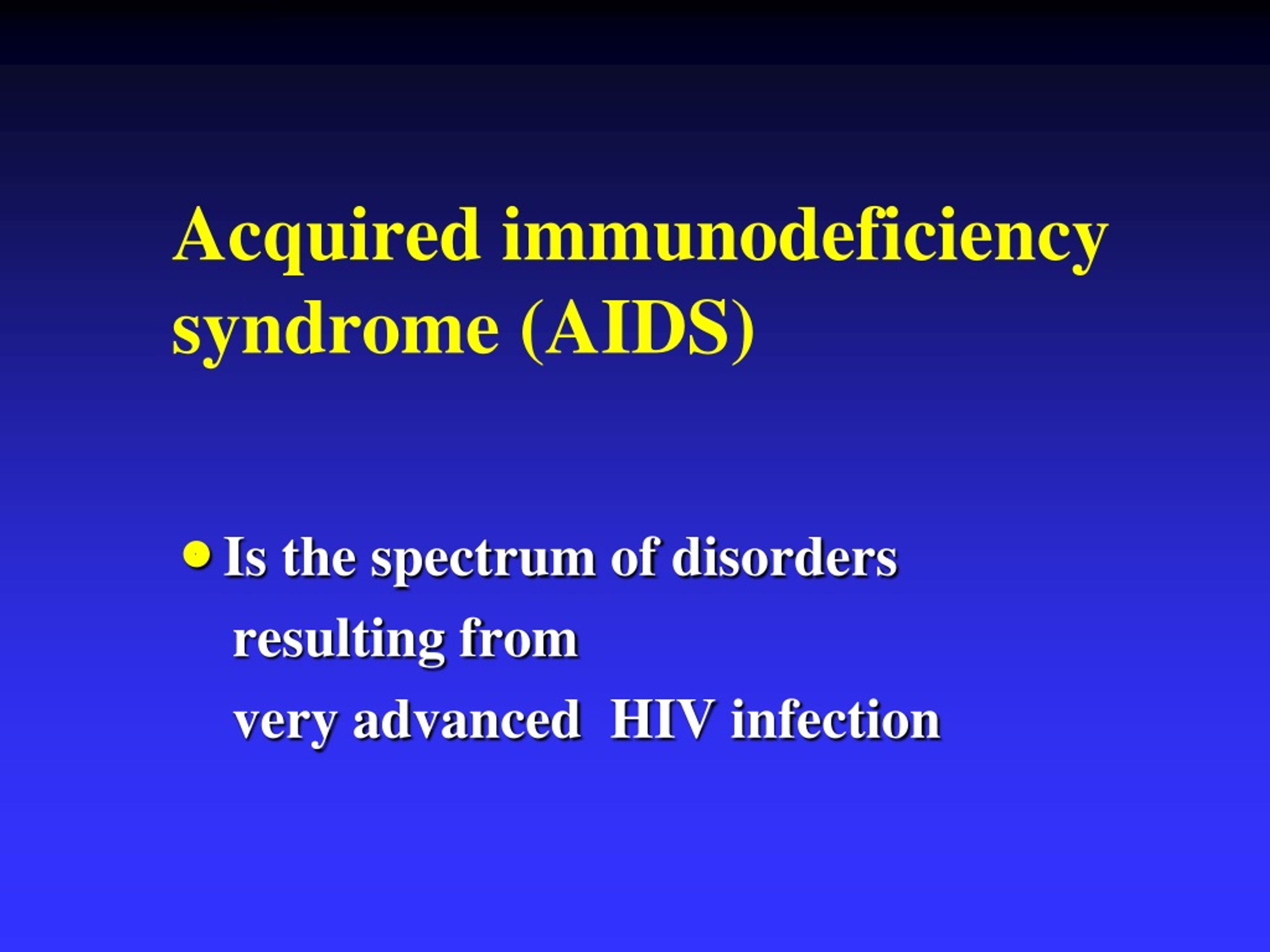 Acquired immunodeficiency syndrome (AIDS)

• Is the spectrum of disorders resulting from very advanced HIV infection